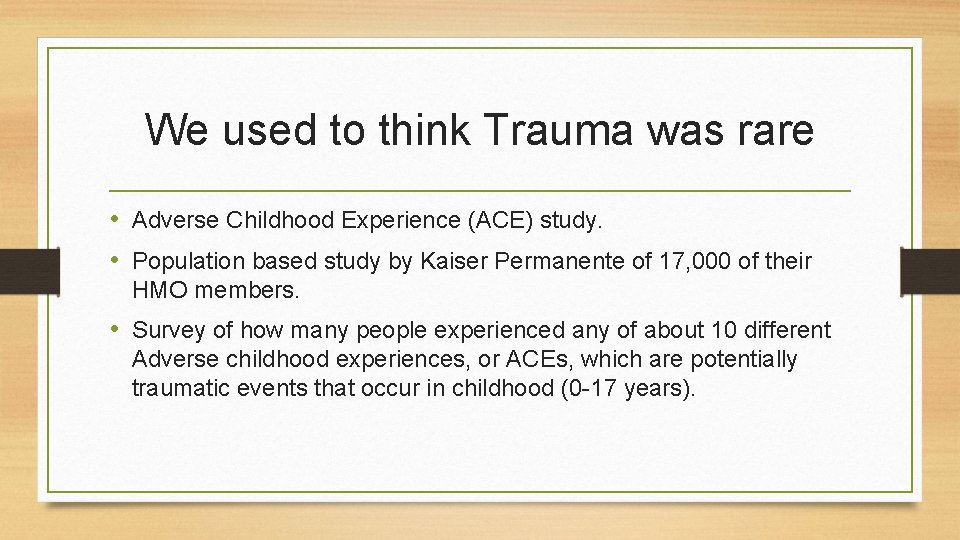 We used to think Trauma was rare

• Adverse Childhood Experience (ACE) study.

• Population based study by Kaiser Permanente of 17,000 of their HMO members.

• Survey of how many people experienced any of about 10 different Adverse childhood experiences, or ACEs, which are potentially traumatic events that occur in childhood (0-17 years).